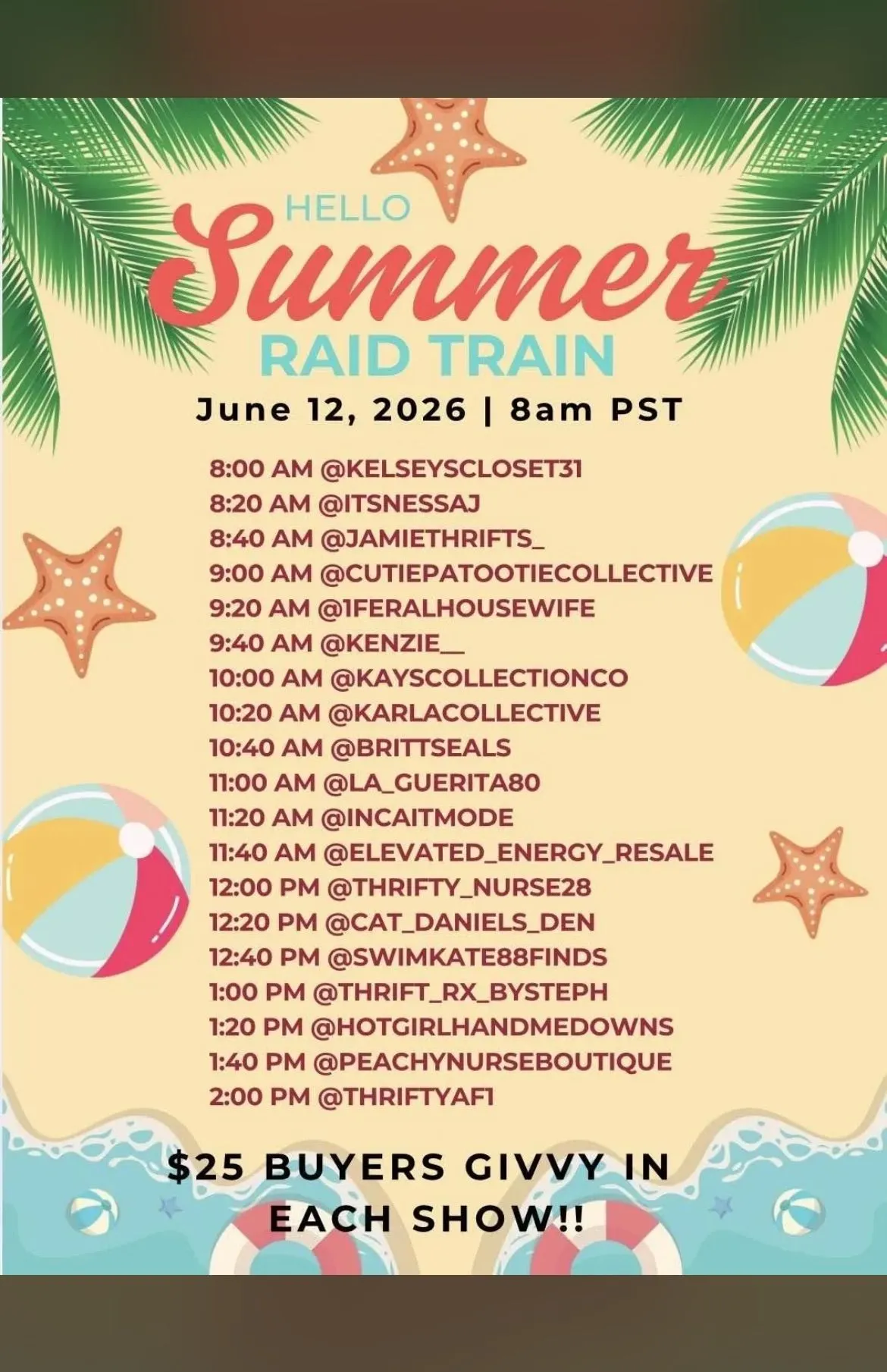 HELLO
Summer
RAID TRAIN
June 12, 2026 | 8am PST

8:00 AM @KELSEYSCLOSET31
8:20 AM @ITSNESSAJ
8:40 AM @JAMIETHRIFTS_
9:00 AM @CUTIEPATOOTIECOLLECTIVE
9:20 AM @1FERALHOUSEWIFE
9:40 AM @KENZIE__
10:00 AM @KAYSCOLLECTIONCO
10:20 AM @KARLACOLLECTIVE
10:40 AM @BRITTSEALS
11:00 AM @LA_GUERITA80
11:20 AM @INCAITMODE
11:40 AM @ELEVATED_ENERGY_RESALE
12:00 PM @THRIFTY_NURSE28
12:20 PM @CAT_DANIELS_DEN
12:40 PM @SWIMKATE88FINDS
1:00 PM @THRIFT_RX_BYSTEPH
1:20 PM @HOTGIRLHANDMEDOWNS
1:40 PM @PEACHYNURSEBOUTIQUE
2:00 PM @THRIFTYAF1

$25 BUYERS GIVVY IN EACH SHOW!!